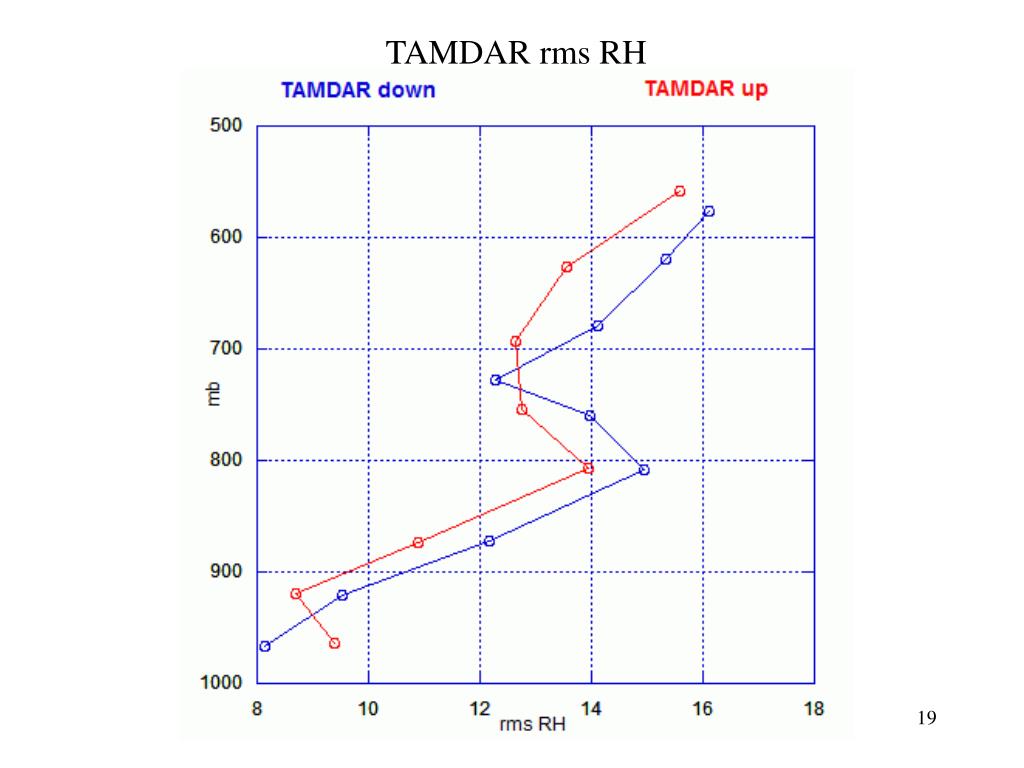 TAMDAR rms RH

TAMDAR down

TAMDAR up

500
600
700
800
900
1000

mb

8
10
12
14
16
18

rms RH

19